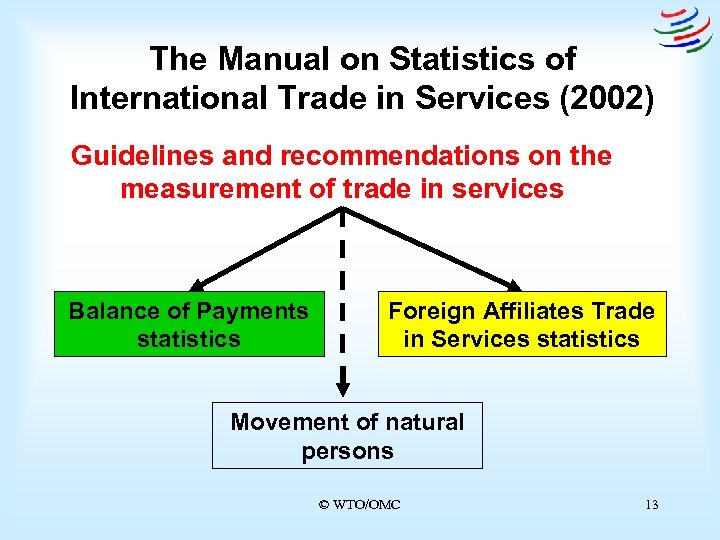 The Manual on Statistics of International Trade in Services (2002)

Guidelines and recommendations on the measurement of trade in services

Balance of Payments statistics

Foreign Affiliates Trade in Services statistics

Movement of natural persons

© WTO/OMC

13